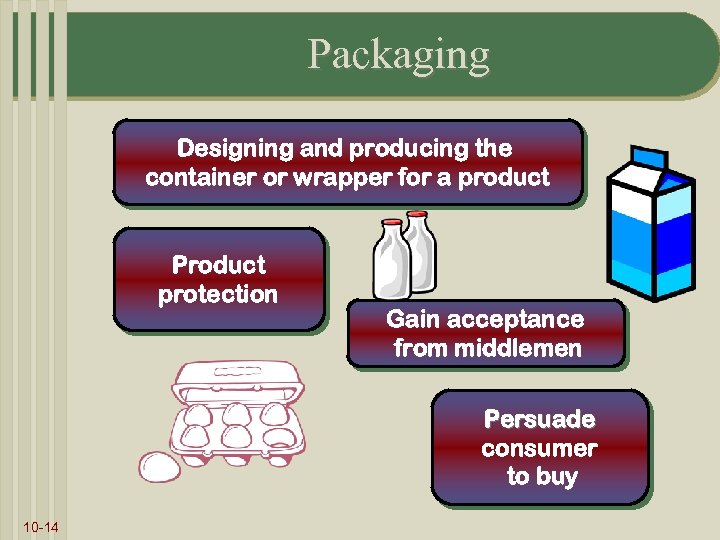 Packaging

Designing and producing the container or wrapper for a product

Product protection

Gain acceptance from middlemen

Persuade consumer to buy

10-14